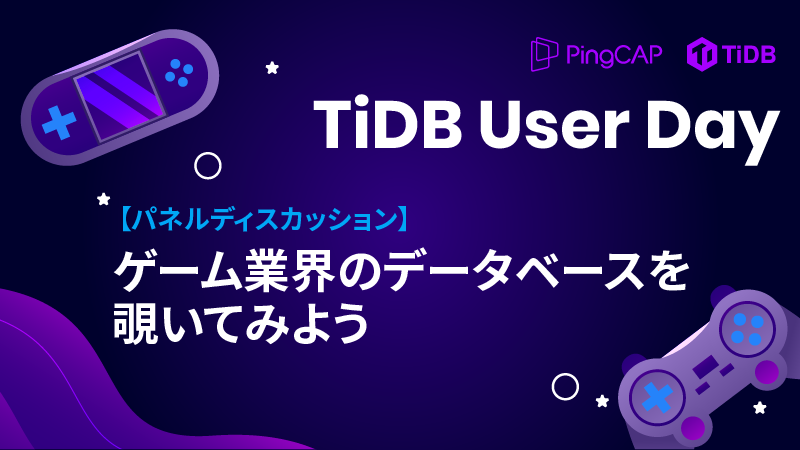 PingCAP TiDB

TiDB User Day

【パネルディスカッション】

ゲーム業界のデータベースを覗いてみよう